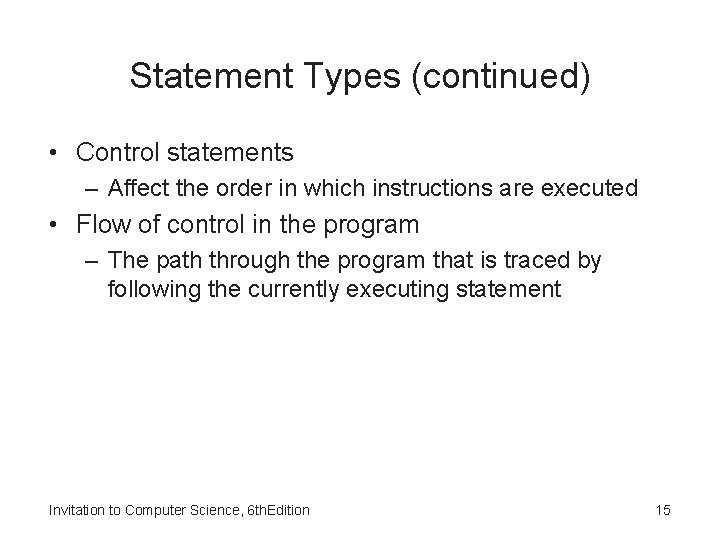 Statement Types (continued)

• Control statements
– Affect the order in which instructions are executed
• Flow of control in the program
– The path through the program that is traced by following the currently executing statement

Invitation to Computer Science, 6thEdition

15